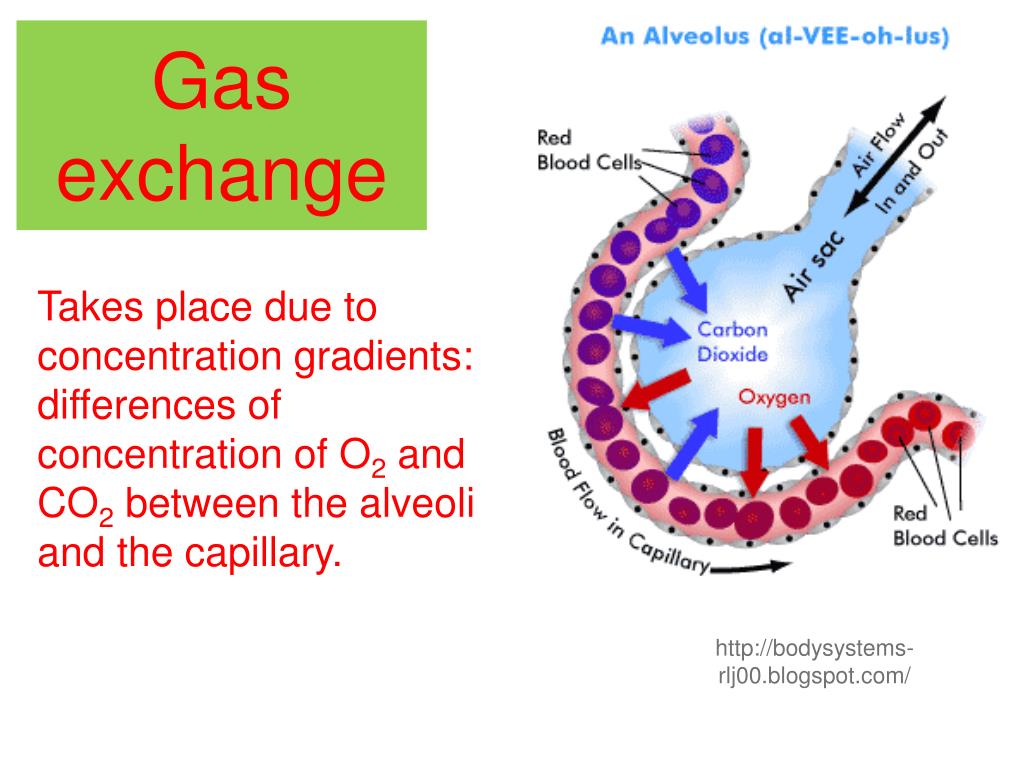 Gas exchange

Takes place due to concentration gradients: differences of concentration of $O_2$ and $CO_2$ between the alveoli and the capillary.

An Alveolus (al-VEE-oh-lus)

Red Blood Cells

Air Flow In and Out

Air sac

Carbon Dioxide

Oxygen

Blood Flow in Capillary

Red Blood Cells

http://bodysystems-rlj00.blogspot.com/